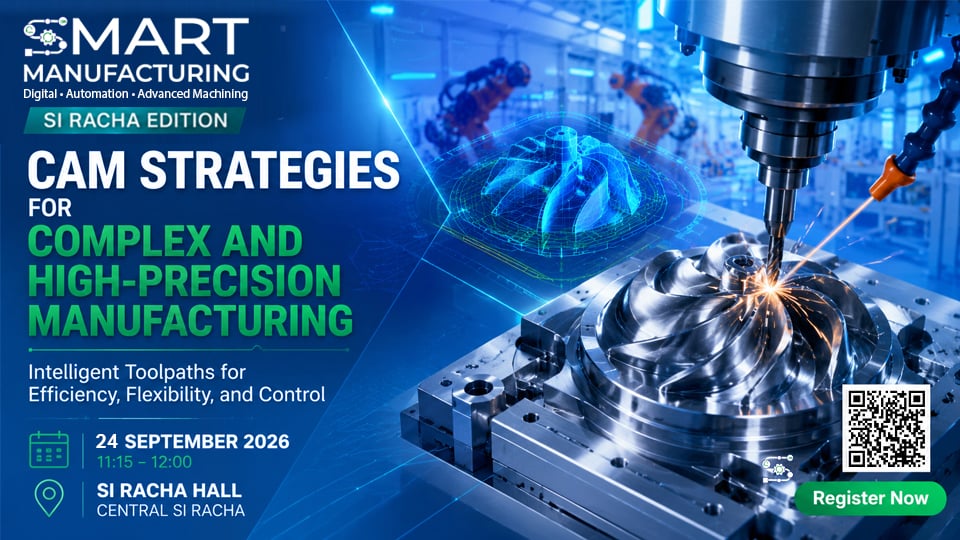 SMART MANUFACTURING
Digital • Automation • Advanced Machining
SI RACHA EDITION

CAM STRATEGIES FOR COMPLEX AND HIGH-PRECISION MANUFACTURING

Intelligent Toolpaths for Efficiency, Flexibility, and Control

24 SEPTEMBER 2026
11:15 – 12:00

SI RACHA HALL
CENTRAL SI RACHA

Register Now